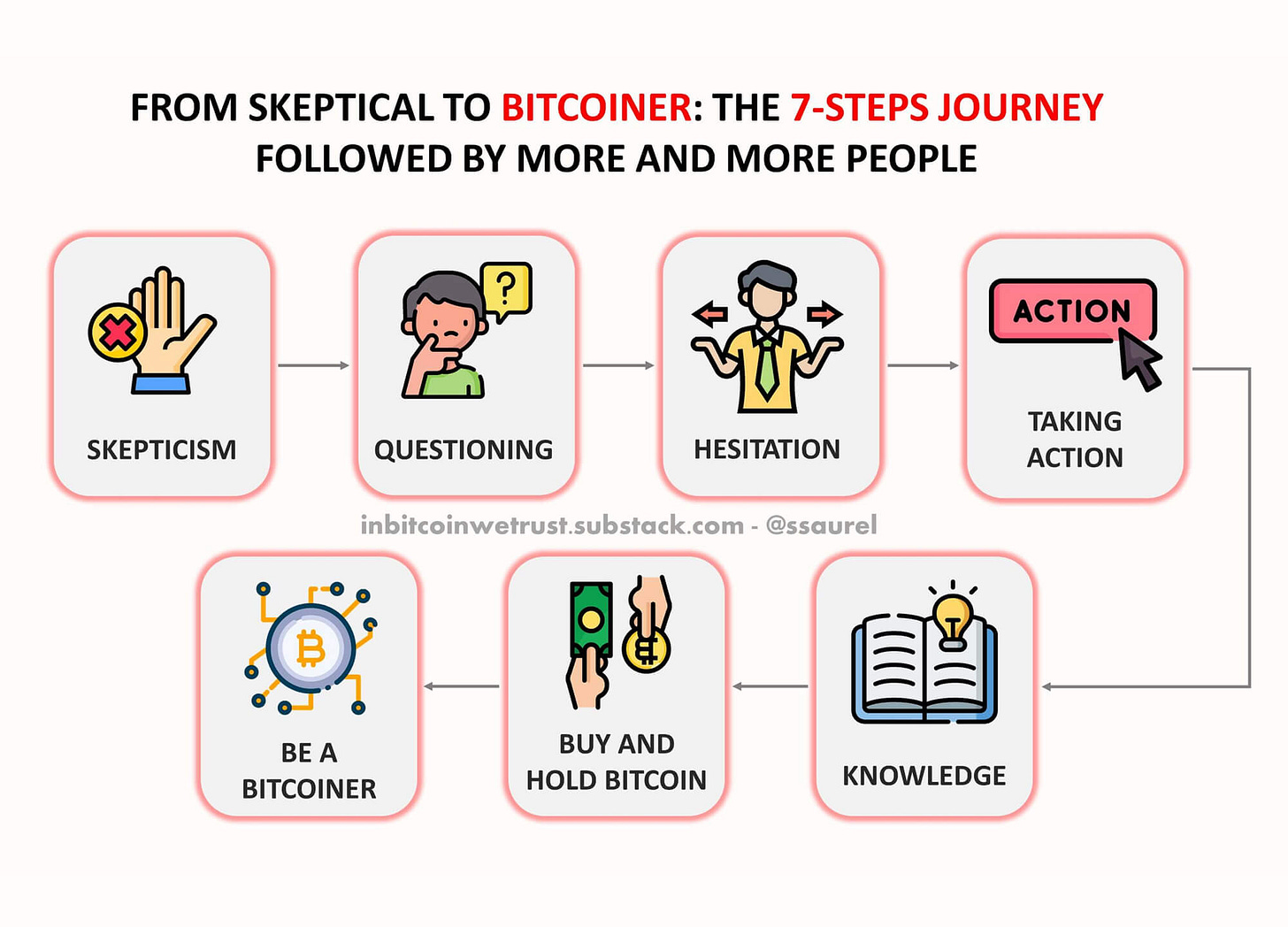 FROM SKEPTICAL TO BITCOINER: THE 7-STEPS JOURNEY FOLLOWED BY MORE AND MORE PEOPLE

SKEPTICISM

?

QUESTIONING

HESITATION

ACTION

TAKING ACTION

inbitcoinwetrust.substack.com - @ssaurel

KNOWLEDGE

BUY AND HOLD BITCOIN

BE A BITCOINER